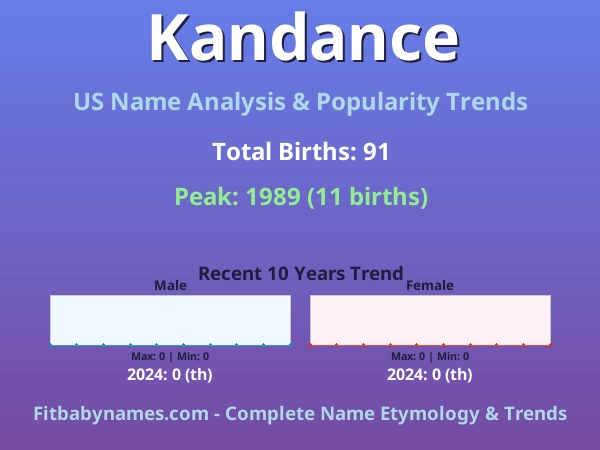 Kandance

US Name Analysis & Popularity Trends

Total Births: 91

Peak: 1989 (11 births)

Recent 10 Years Trend

Male

Max: 0 | Min: 0

2024: 0 (th)

Female

Max: 0 | Min: 0

2024: 0 (th)

Fitbabynames.com - Complete Name Etymology & Trends